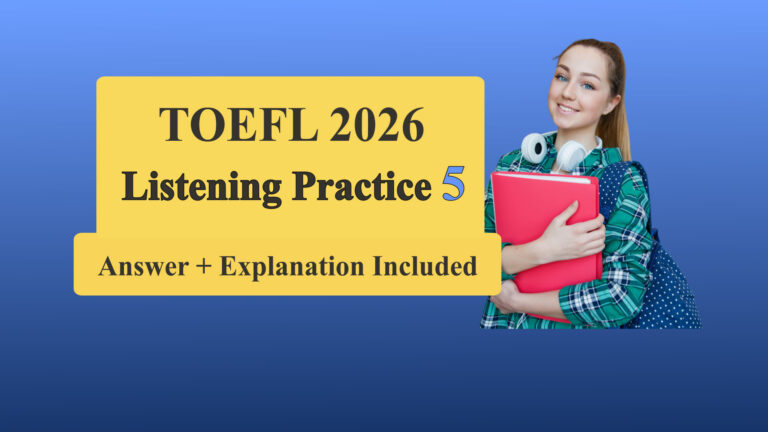 TOEFL 2026
Listening Practice 5

Answer + Explanation Included